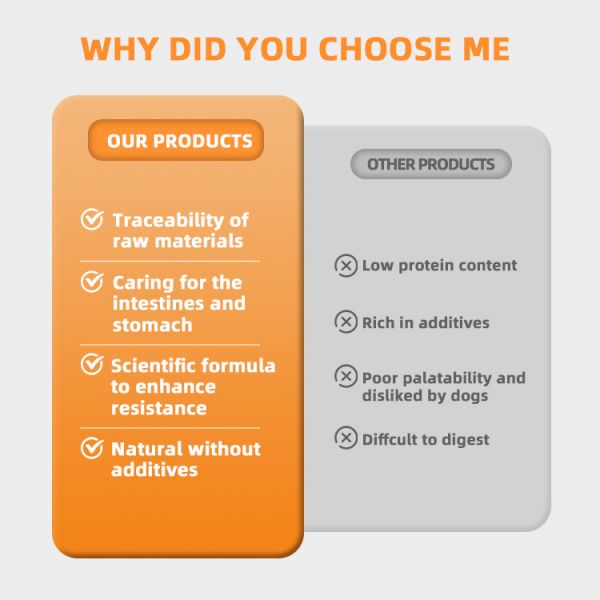 WHY DID YOU CHOOSE ME

OUR PRODUCTS

Traceability of raw materials

Caring for the intestines and stomach

Scientific formula to enhance resistance

Natural without additives

OTHER PRODUCTS

Low protein content

Rich in additives

Poor palatability and disliked by dogs

Diffcult to digest